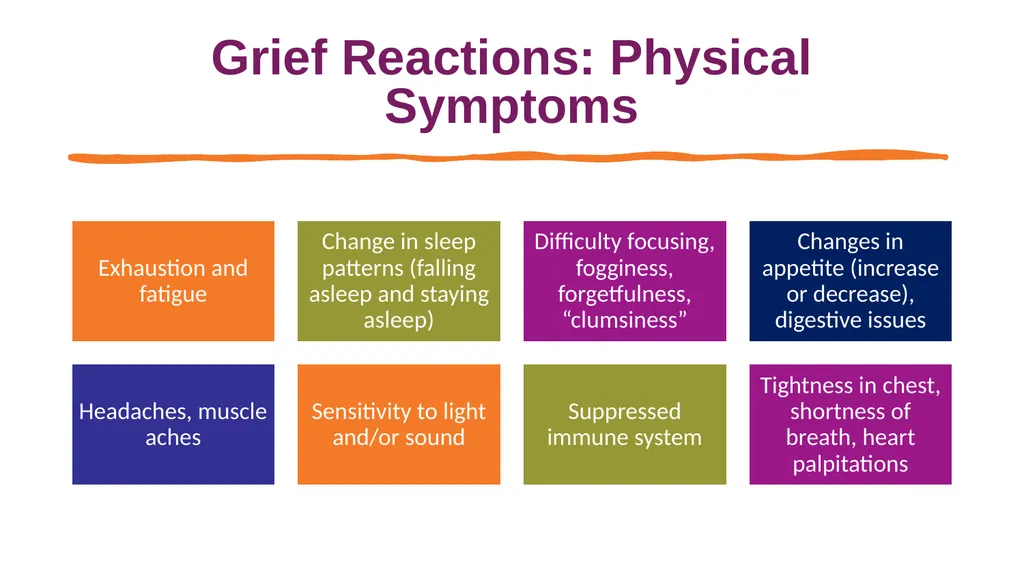 Grief Reactions: Physical Symptoms

Exhaustion and fatigue

Change in sleep patterns (falling asleep and staying asleep)

Difficulty focusing, fogginess, forgetfulness, "clumsiness"

Changes in appetite (increase or decrease), digestive issues

Headaches, muscle aches

Sensitivity to light and/or sound

Suppressed immune system

Tightness in chest, shortness of breath, heart palpitations